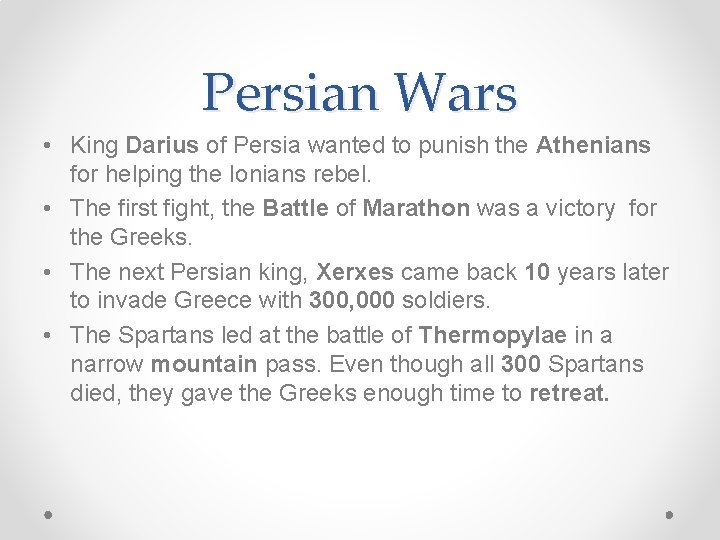 Persian Wars

• King Darius of Persia wanted to punish the Athenians for helping the Ionians rebel.
• The first fight, the Battle of Marathon was a victory for the Greeks.
• The next Persian king, Xerxes came back 10 years later to invade Greece with 300,000 soldiers.
• The Spartans led at the battle of Thermopylae in a narrow mountain pass. Even though all 300 Spartans died, they gave the Greeks enough time to retreat.